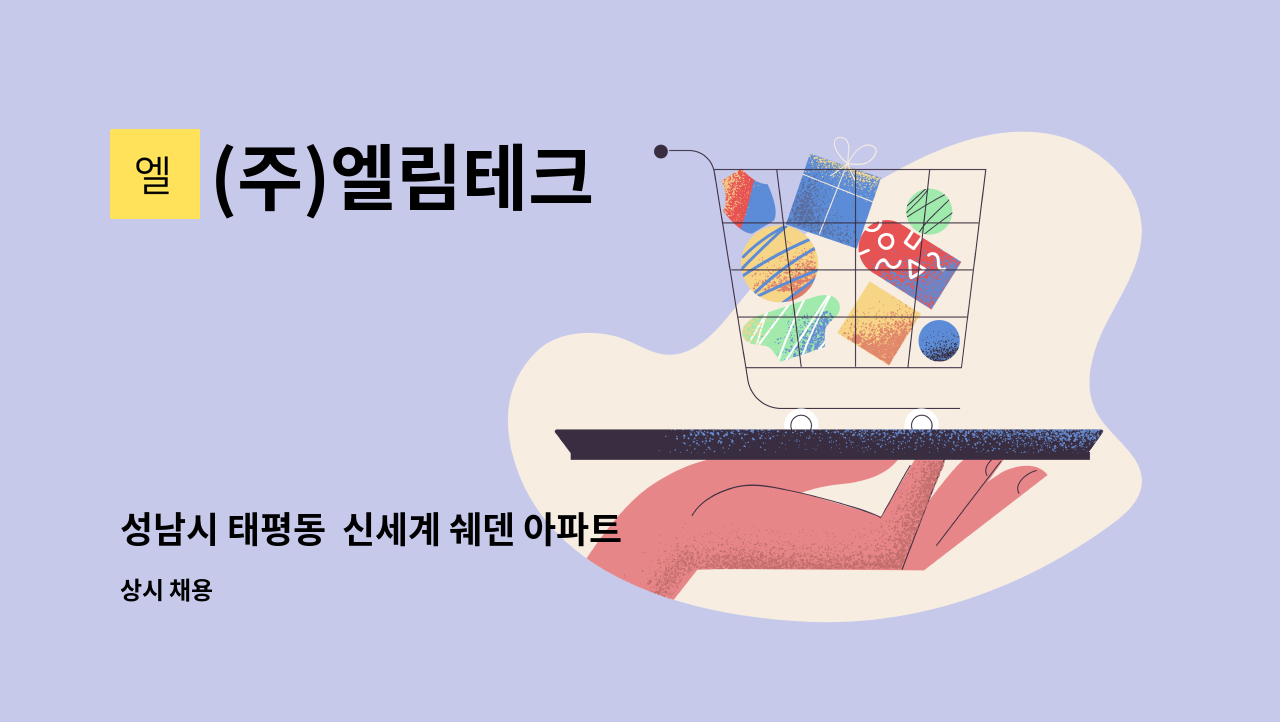 엘

(주)엘림테크

성남시 태평동 신세계 쉐덴 아파트

상시 채용